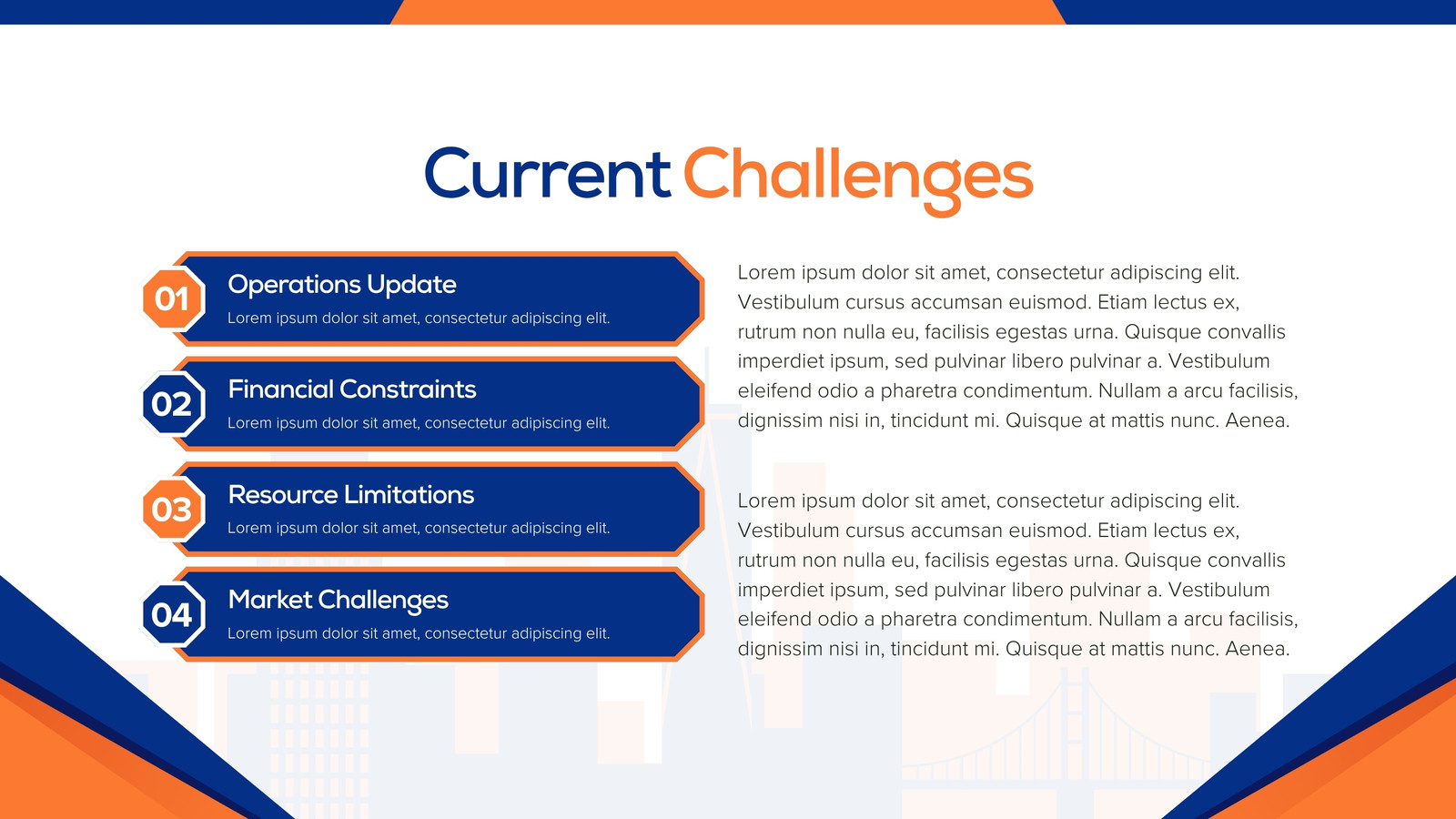 Current Challenges

01
Operations Update
Lorem ipsum dolor sit amet, consectetur adipiscing elit.

02
Financial Constraints
Lorem ipsum dolor sit amet, consectetur adipiscing elit.

03
Resource Limitations
Lorem ipsum dolor sit amet, consectetur adipiscing elit.

04
Market Challenges
Lorem ipsum dolor sit amet, consectetur adipiscing elit.

Lorem ipsum dolor sit amet, consectetur adipiscing elit. Vestibulum cursus accumsan euismod. Etiam lectus ex, rutrum non nulla eu, facilisis egestas urna. Quisque convallis imperdiet ipsum, sed pulvinar libero pulvinar a. Vestibulum eleifend odio a pharetra condimentum. Nullam a arcu facilisis, dignissim nisi in, tincidunt mi. Quisque at mattis nunc. Aenea.

Lorem ipsum dolor sit amet, consectetur adipiscing elit. Vestibulum cursus accumsan euismod. Etiam lectus ex, rutrum non nulla eu, facilisis egestas urna. Quisque convallis imperdiet ipsum, sed pulvinar libero pulvinar a. Vestibulum eleifend odio a pharetra condimentum. Nullam a arcu facilisis, dignissim nisi in, tincidunt mi. Quisque at mattis nunc. Aenea.